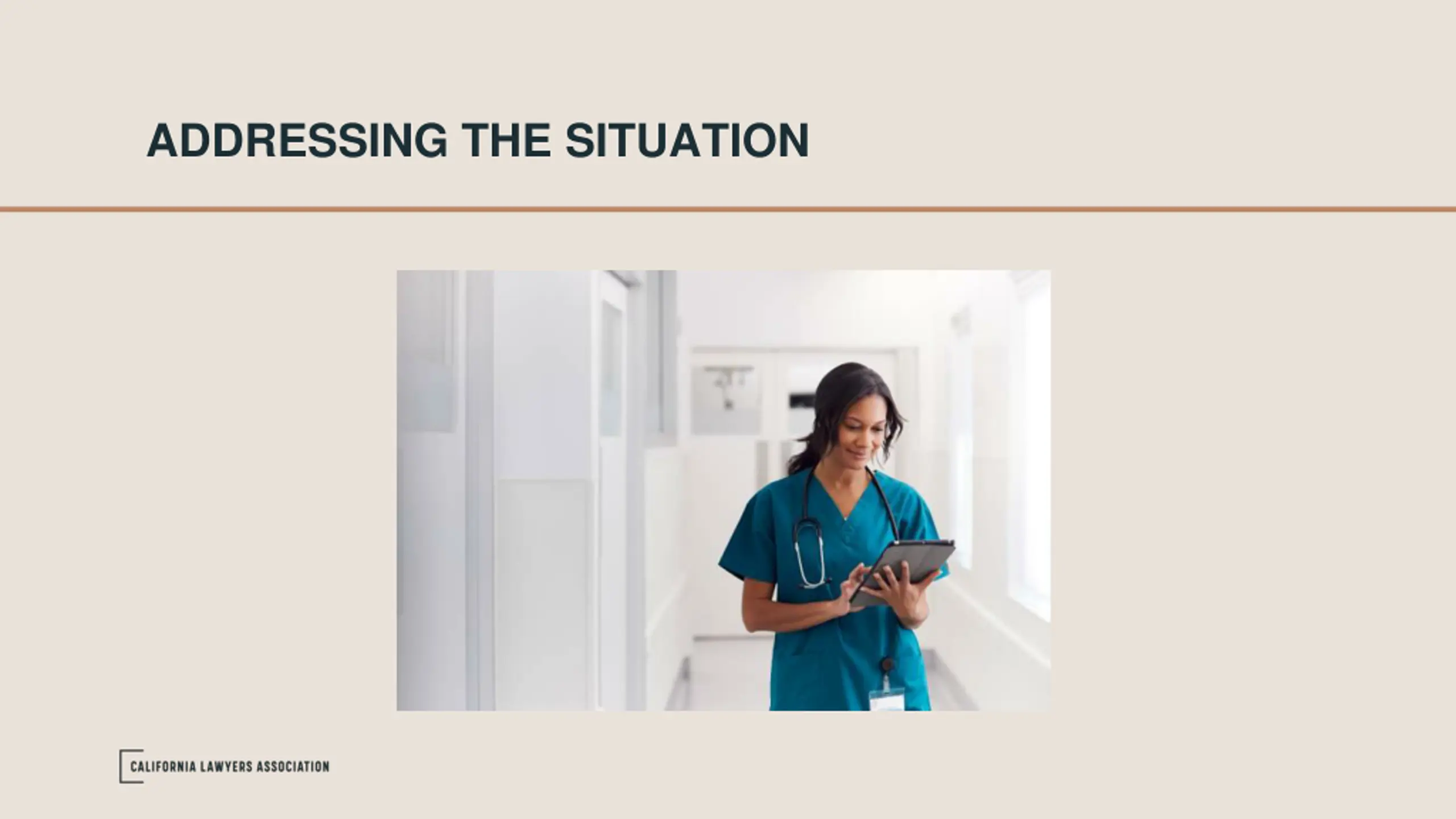 ADDRESSING THE SITUATION

CALIFORNIA LAWYERS ASSOCIATION